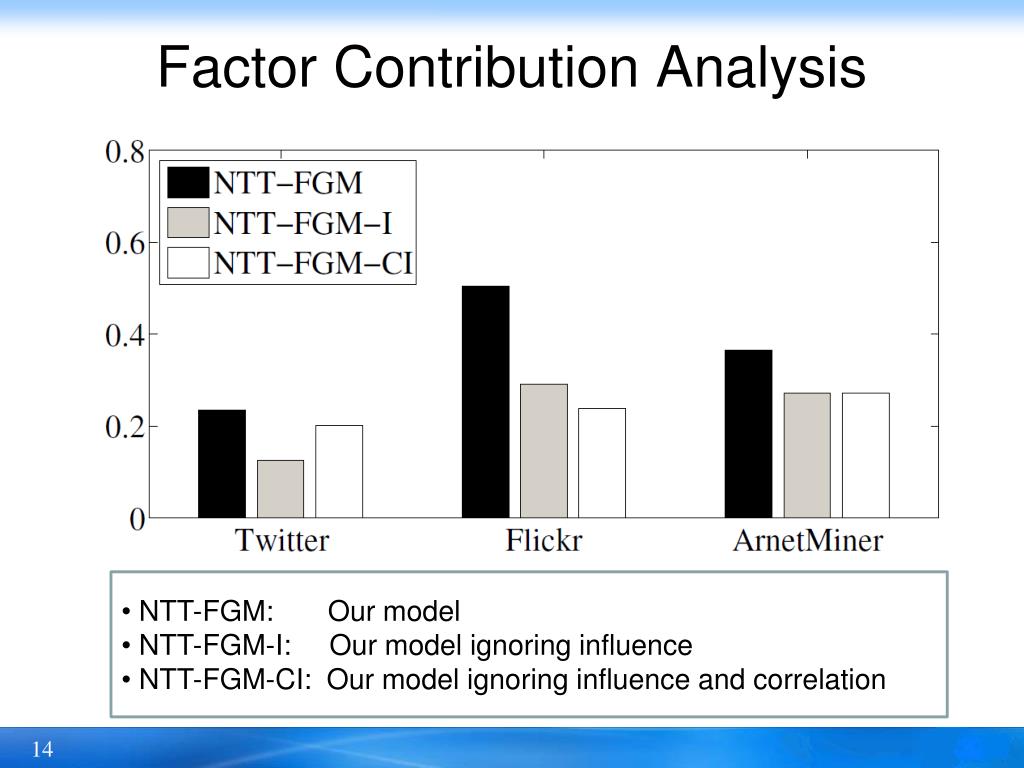 Factor Contribution Analysis

0.8
0.6
0.4
0.2
0

NTT−FGM
NTT−FGM−I
NTT−FGM−CI

Twitter
Flickr
ArnetMiner

• NTT-FGM: Our model
• NTT-FGM-I: Our model ignoring influence
• NTT-FGM-CI: Our model ignoring influence and correlation

14